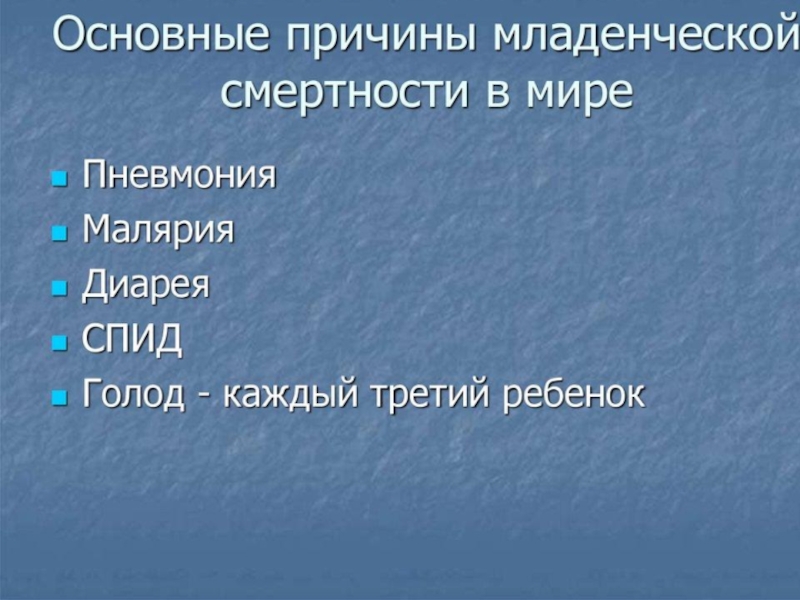 Основные причины младенческой смертности в мире

- Пневмония
- Малярия
- Диарея
- СПИД
- Голод - каждый третий ребенок